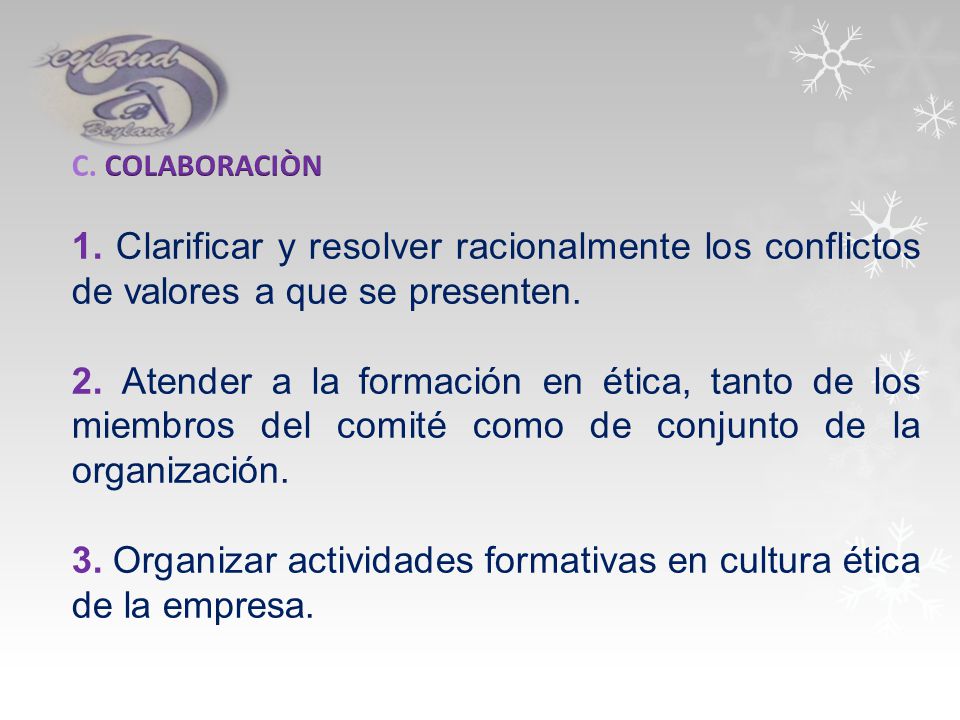 Beyland
Beyland

C. COLABORACIÒN

1. Clarificar y resolver racionalmente los conflictos de valores a que se presenten.

2. Atender a la formación en ética, tanto de los miembros del comité como de conjunto de la organización.

3. Organizar actividades formativas en cultura ética de la empresa.